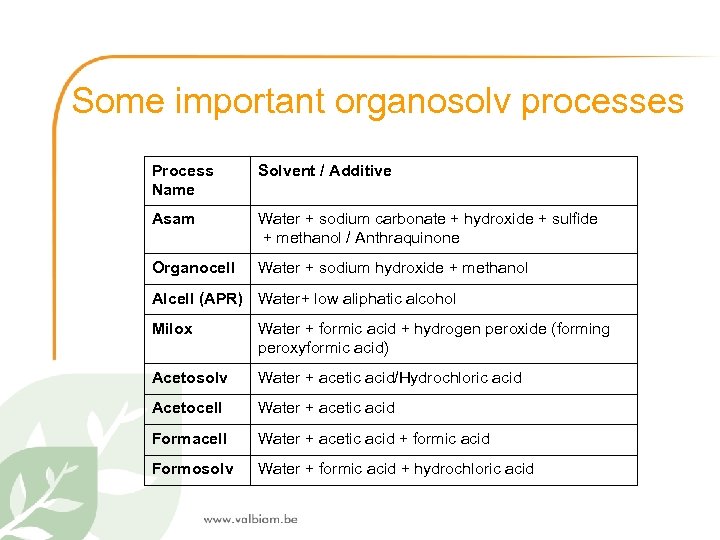 Some important organosolv processes

| Process Name | Solvent / Additive |
|---|---|
| Asam | Water + sodium carbonate + hydroxide + sulfide + methanol / Anthraquinone |
| Organocell | Water + sodium hydroxide + methanol |
| Alcell (APR) | Water+ low aliphatic alcohol |
| Milox | Water + formic acid + hydrogen peroxide (forming peroxyformic acid) |
| Acetosolv | Water + acetic acid/Hydrochloric acid |
| Acetocell | Water + acetic acid |
| Formacell | Water + acetic acid + formic acid |
| Formosolv | Water + formic acid + hydrochloric acid |

www.valbiom.be